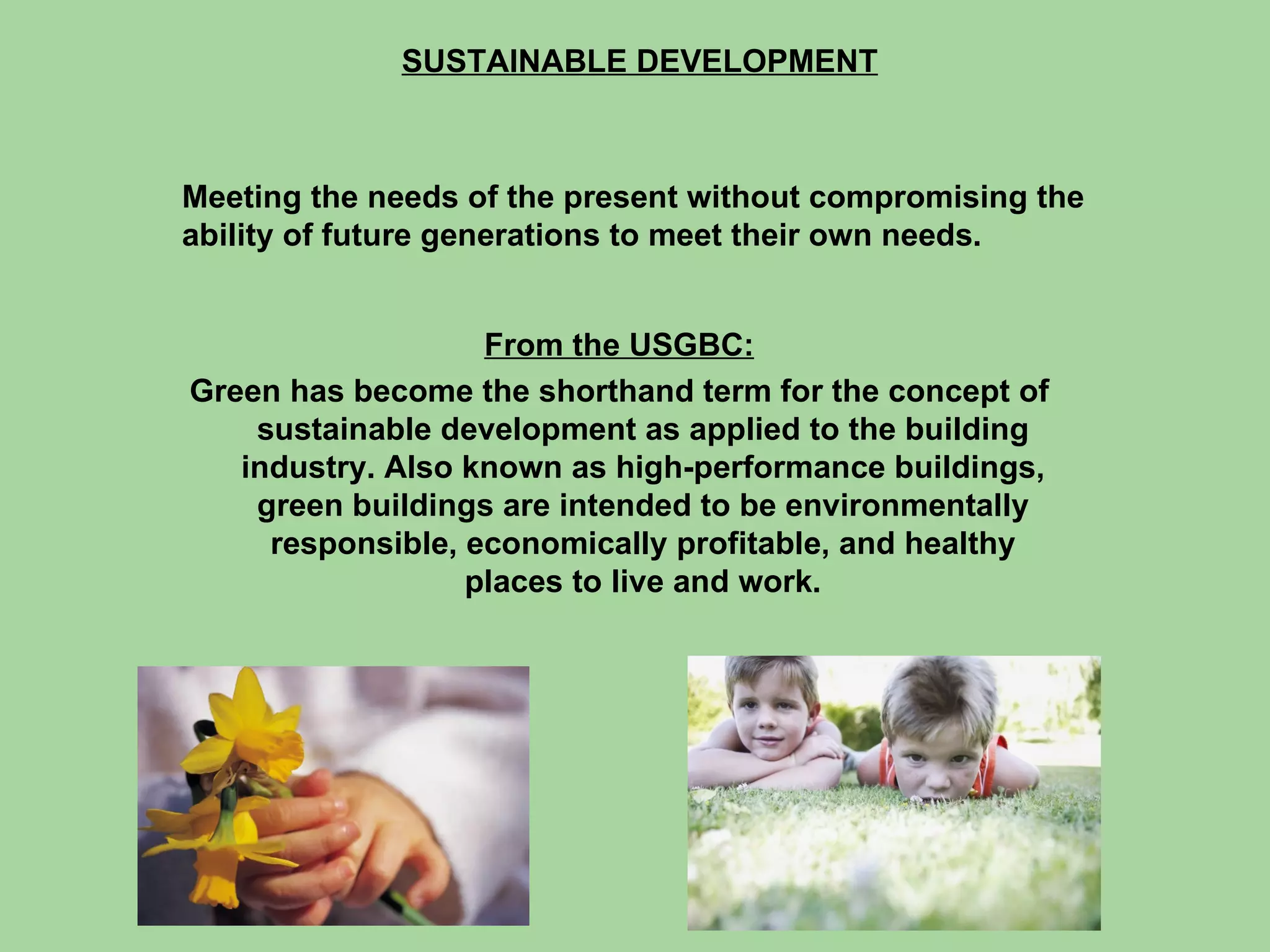 SUSTAINABLE DEVELOPMENT

Meeting the needs of the present without compromising the ability of future generations to meet their own needs.

From the USGBC:

Green has become the shorthand term for the concept of sustainable development as applied to the building industry. Also known as high-performance buildings, green buildings are intended to be environmentally responsible, economically profitable, and healthy places to live and work.